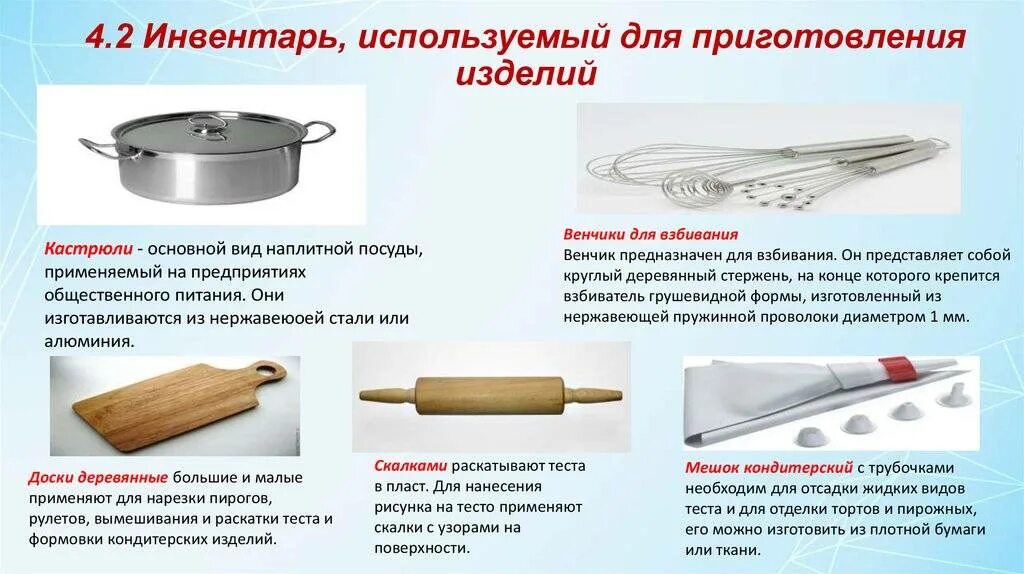 4.2 Инвентарь, используемый для приготовления изделий

Кастрюли - основной вид наплитной посуды, применяемый на предприятиях общественного питания. Они изготавливаются из нержавеюоей стали или алюминия.

Венчики для взбивания
Венчик предназначен для взбивания. Он представляет собой круглый деревянный стержень, на конце которого крепится взбиватель грушевидной формы, изготовленный из нержавеющей пружинной проволоки диаметром 1 мм.

Доски деревянные большие и малые применяют для нарезки пирогов, рулетов, вымешивания и раскатки теста и формовки кондитерских изделий.

Скалками раскатывают теста в пласт. Для нанесения рисунка на тесто применяют скалки с узорами на поверхности.

Мешок кондитерский с трубочками необходим для отсадки жидких видов теста и для отделки тортов и пирожных, его можно изготовить из плотной бумаги или ткани.